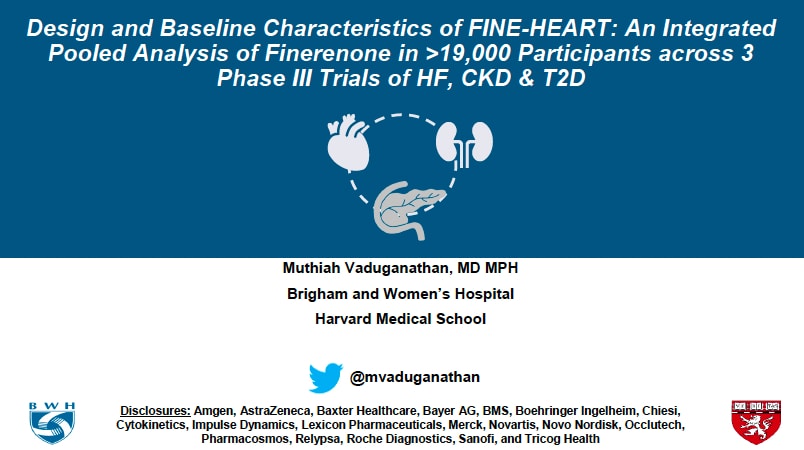 Design and Baseline Characteristics of FINE-HEART: An Integrated Pooled Analysis of Finerenone in >19,000 Participants across 3 Phase III Trials of HF, CKD & T2D

Muthiah Vaduganathan, MD MPH

Brigham and Women's Hospital

Harvard Medical School

@mvaduganathan

BWH

Disclosures: Amgen, AstraZeneca, Baxter Healthcare, Bayer AG, BMS, Boehringer Ingelheim, Chiesi, Cytokinetics, Impulse Dynamics, Lexicon Pharmaceuticals, Merck, Novartis, Novo Nordisk, Occlutech, Pharmacosmos, Relypsa, Roche Diagnostics, Sanofi, and Tricog Health